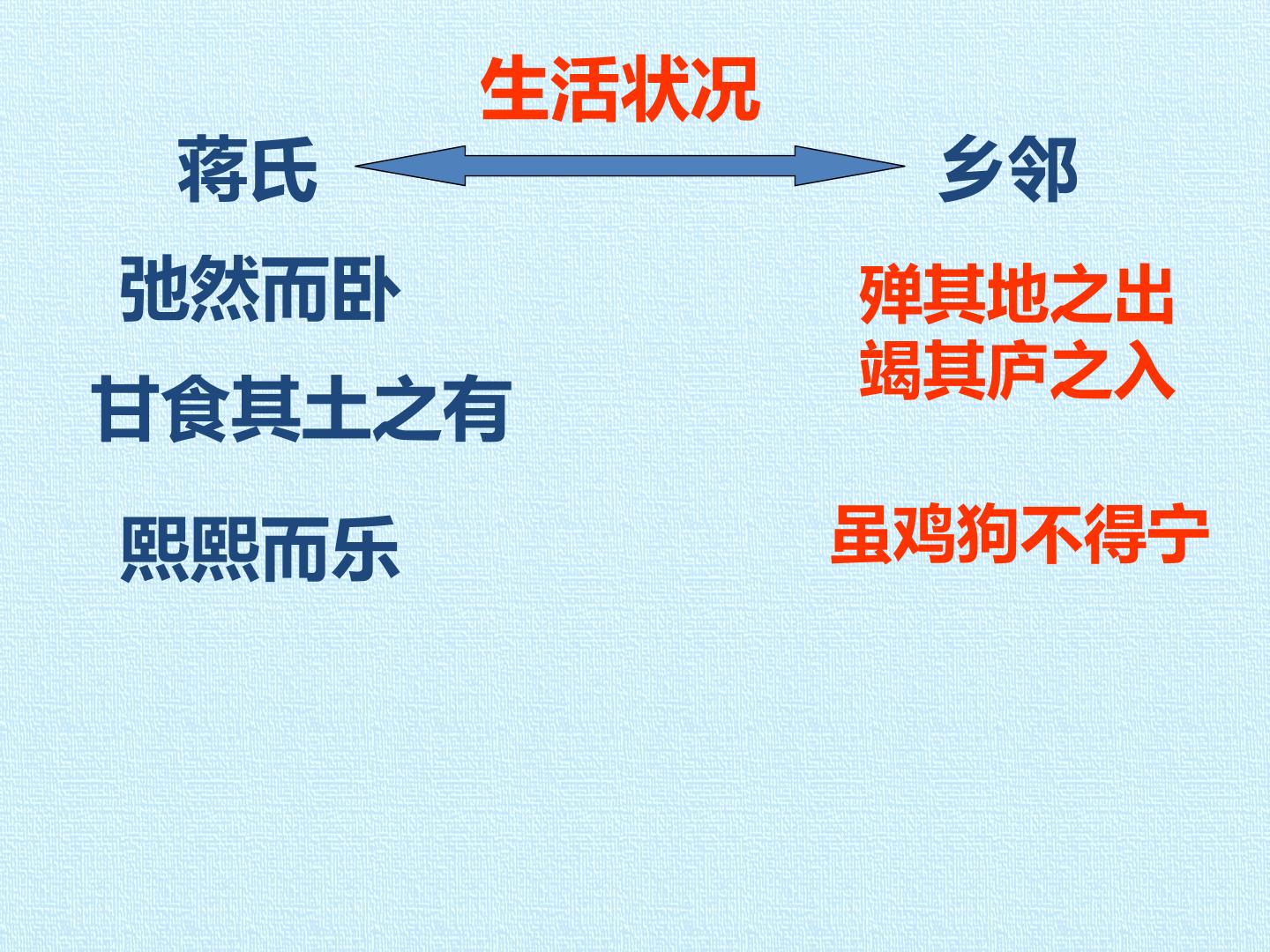 生活状况

蒋氏

弛然而卧

甘食其土之有

熙熙而乐

乡邻

殚其地之出
竭其庐之入

虽鸡狗不得宁